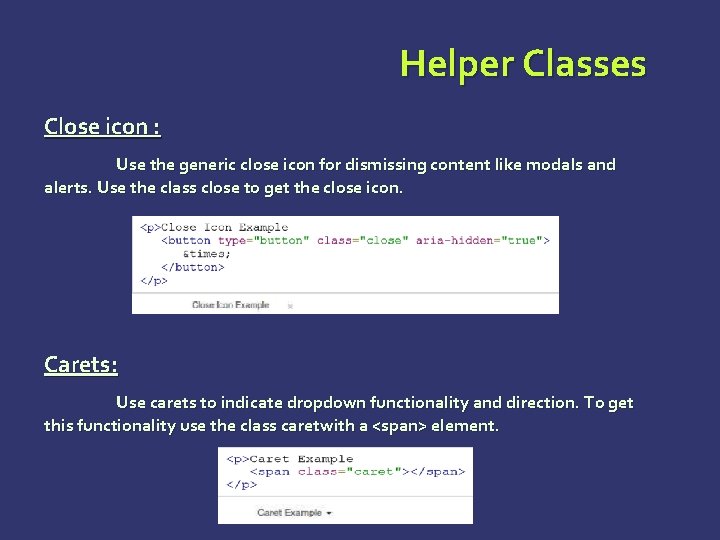 Helper Classes

Close icon :

Use the generic close icon for dismissing content like modals and alerts. Use the class close to get the close icon.

<p>Close Icon Example
<button type="button" class="close" aria-hidden="true">
&times;
</button>
</p>

Close Icon Example ×

Carets:

Use carets to indicate dropdown functionality and direction. To get this functionality use the class caretwith a <span> element.

<p>Caret Example
<span class="caret"></span>
</p>

Caret Example